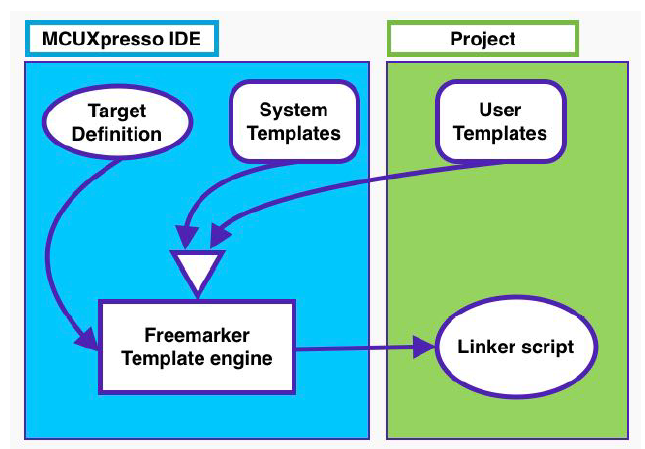 MCUXpresso IDE

Project

Target Definition

System Templates

User Templates

Freemarker Template engine

Linker script